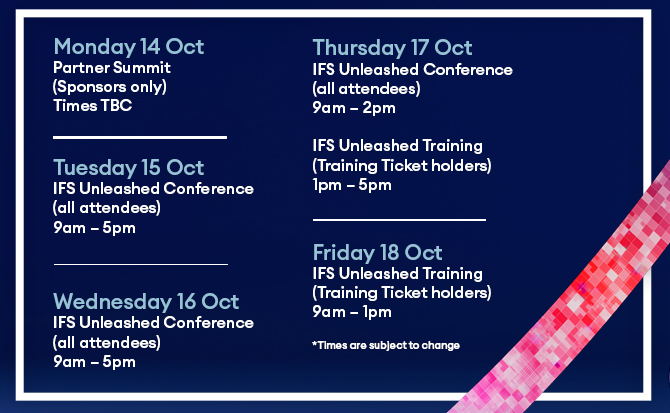 Monday 14 Oct
Partner Summit
(Sponsors only)
Times TBC

Tuesday 15 Oct
IFS Unleashed Conference
(all attendees)
9am – 5pm

Wednesday 16 Oct
IFS Unleashed Conference
(all attendees)
9am – 5pm

Thursday 17 Oct
IFS Unleashed Conference
(all attendees)
9am – 2pm

IFS Unleashed Training
(Training Ticket holders)
1pm – 5pm

Friday 18 Oct
IFS Unleashed Training
(Training Ticket holders)
9am – 1pm

*Times are subject to change